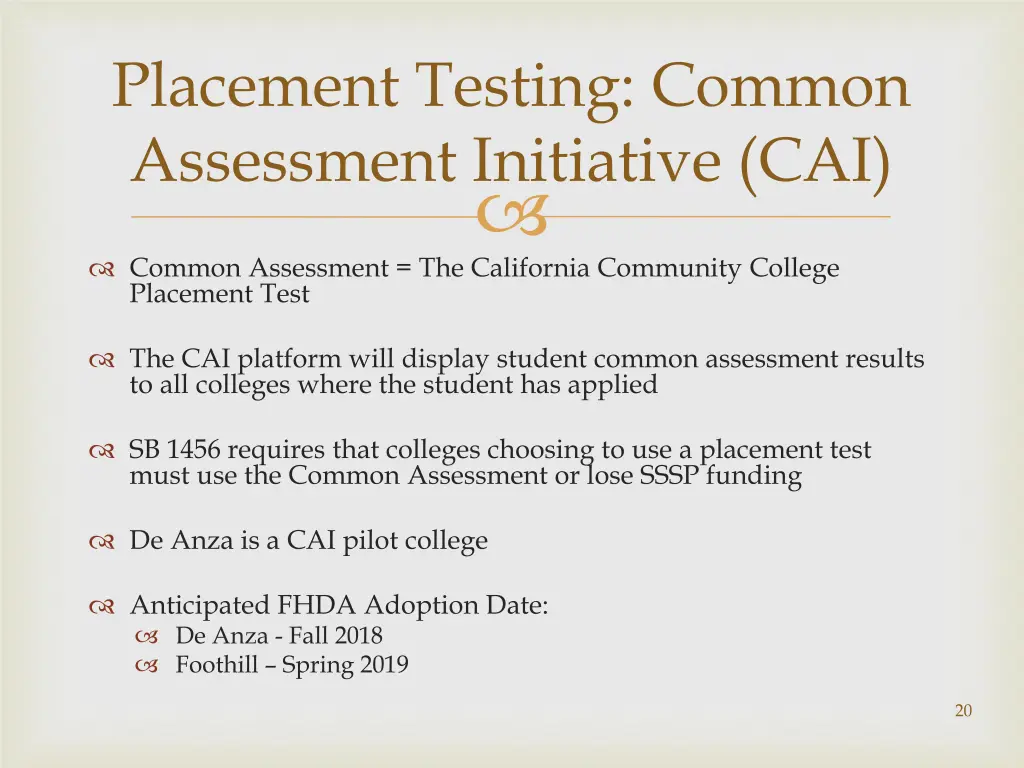 Placement Testing: Common Assessment Initiative (CAI)

Common Assessment = The California Community College Placement Test

The CAI platform will display student common assessment results to all colleges where the student has applied

SB 1456 requires that colleges choosing to use a placement test must use the Common Assessment or lose SSSP funding

De Anza is a CAI pilot college

Anticipated FHDA Adoption Date:
De Anza - Fall 2018
Foothill – Spring 2019

20